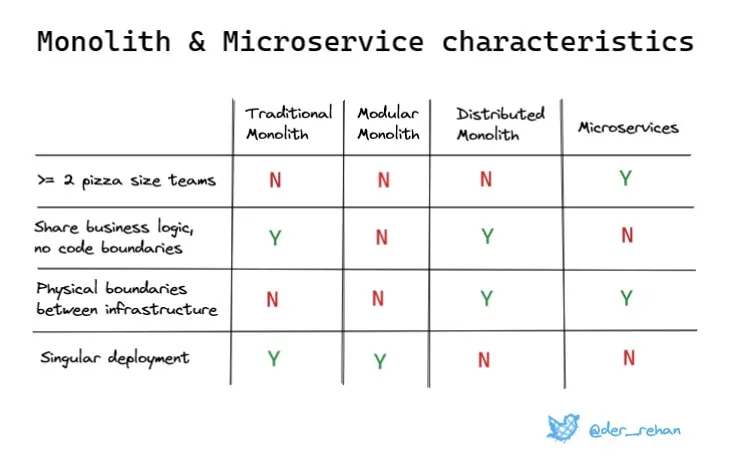 Monolith & Microservice characteristics

| | Traditional Monolith | Modular Monolith | Distributed Monolith | Microservices |
|---|---|---|---|---|
| >= 2 pizza size teams | N | N | N | Y |
| Share business logic, no code boundaries | Y | N | Y | N |
| Physical boundaries between infrastructure | N | N | Y | Y |
| Singular deployment | Y | Y | N | N |

@der_rehan